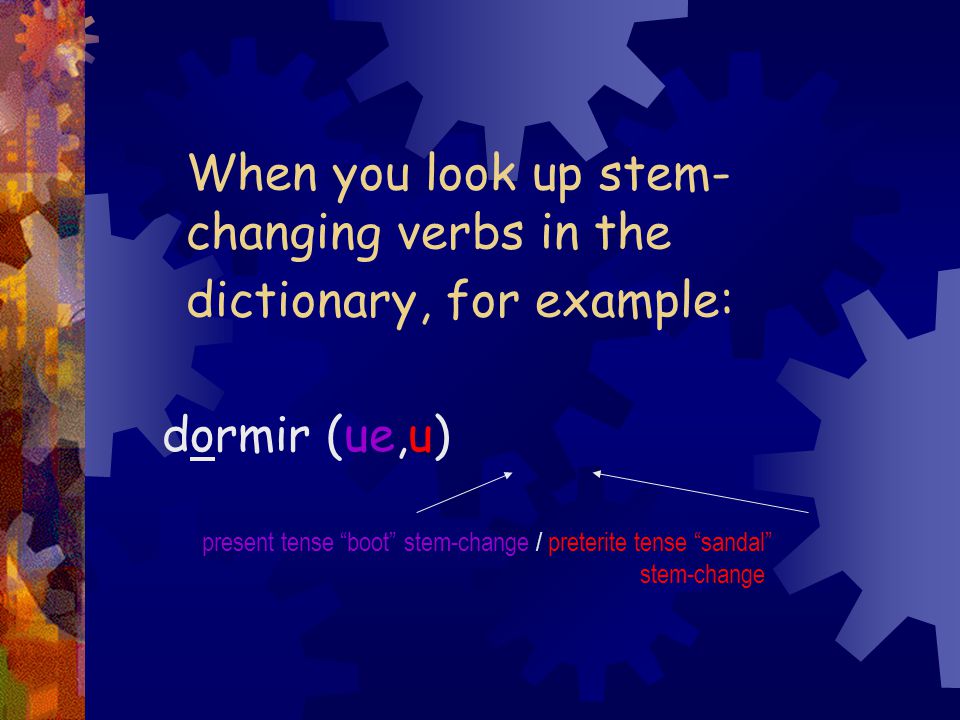 When you look up stem-changing verbs in the dictionary, for example:

dormir (ue,u)

present tense “boot” stem-change / preterite tense “sandal” stem-change